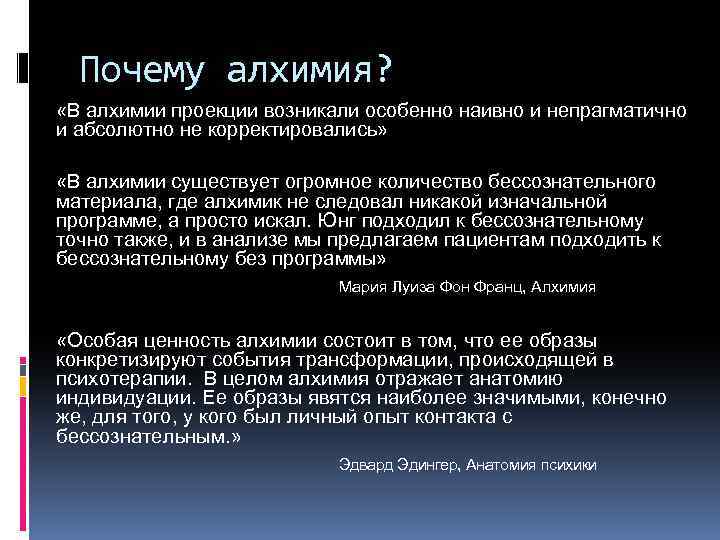 Почему алхимия?

«В алхимии проекции возникали особенно наивно и непрагматично и абсолютно не корректировались»

«В алхимии существует огромное количество бессознательного материала, где алхимик не следовал никакой изначальной программе, а просто искал. Юнг подходил к бессознательному точно также, и в анализе мы предлагаем пациентам подходить к бессознательному без программы»

Мария Луиза Фон Франц, Алхимия

«Особая ценность алхимии состоит в том, что ее образы конкретизируют события трансформации, происходящей в психотерапии. В целом алхимия отражает анатомию индивидуации. Ее образы явятся наиболее значимыми, конечно же, для того, у кого был личный опыт контакта с бессознательным.»

Эдвард Эдингер, Анатомия психики